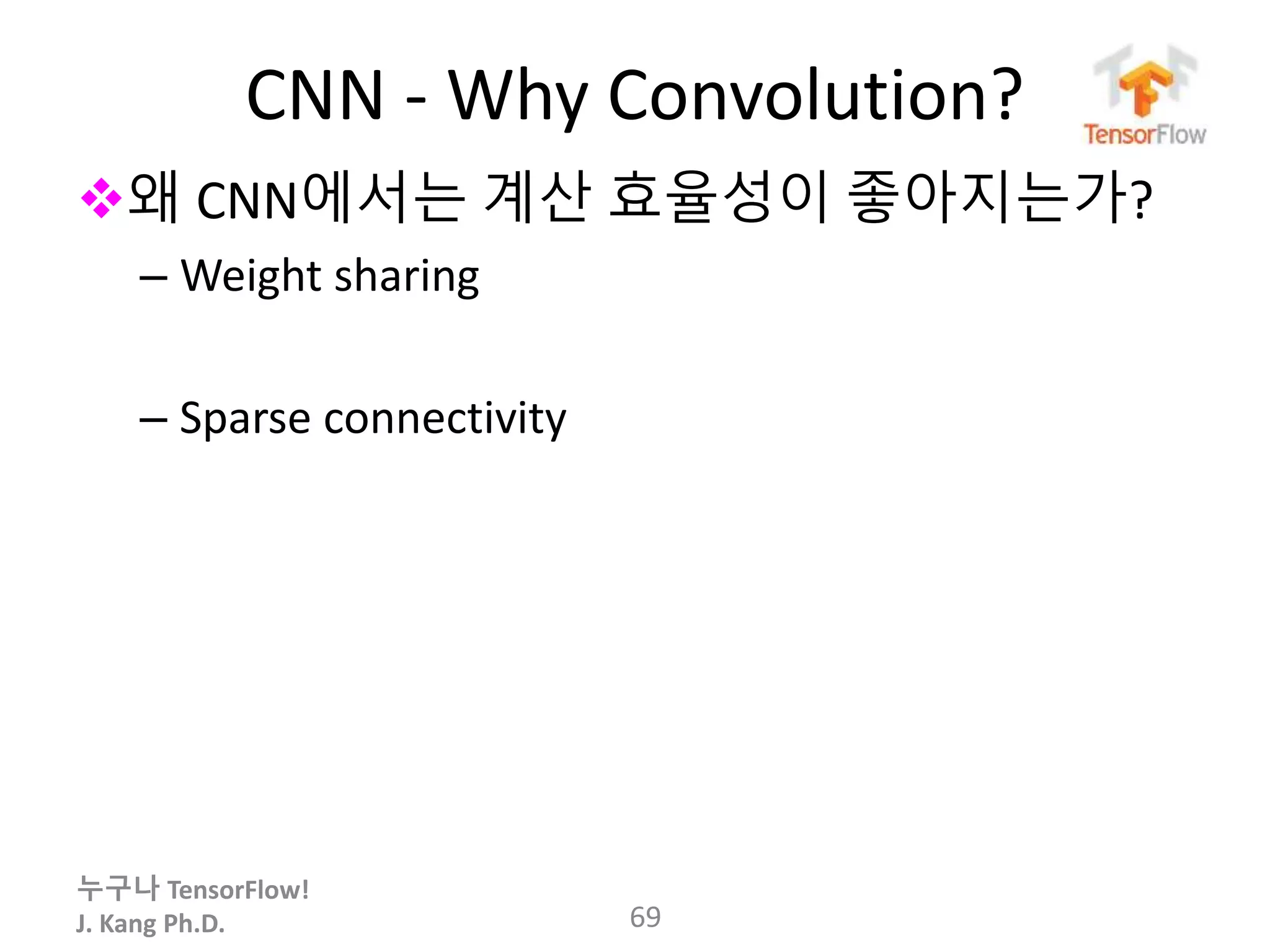 CNN - Why Convolution?

TensorFlow

❖ 왜 CNN에서는 계산 효율성이 좋아지는가?

– Weight sharing

– Sparse connectivity

누구나 TensorFlow!
J. Kang Ph.D.

69